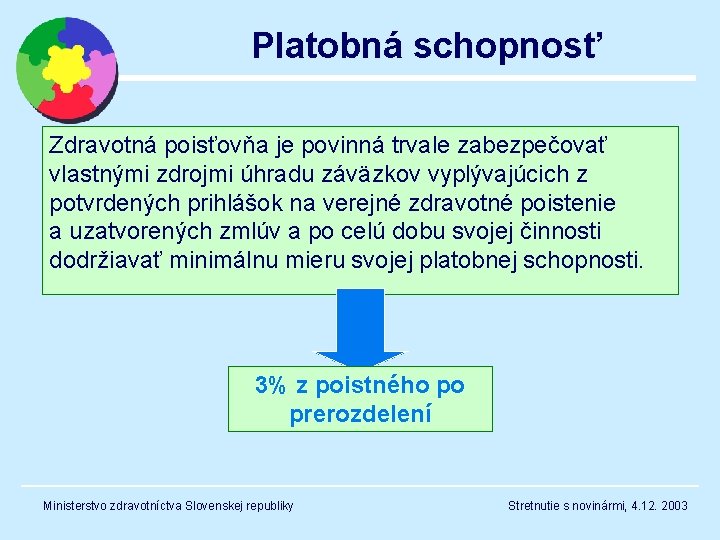 Platobná schopnosť

Zdravotná poisťovňa je povinná trvale zabezpečovať vlastnými zdrojmi úhradu záväzkov vyplývajúcich z potvrdených prihlášok na verejné zdravotné poistenie a uzatvorených zmlúv a po celú dobu svojej činnosti dodržiavať minimálnu mieru svojej platobnej schopnosti.

3% z poistného po prerozdelení

Ministerstvo zdravotníctva Slovenskej republiky

Stretnutie s novinármi, 4.12. 2003